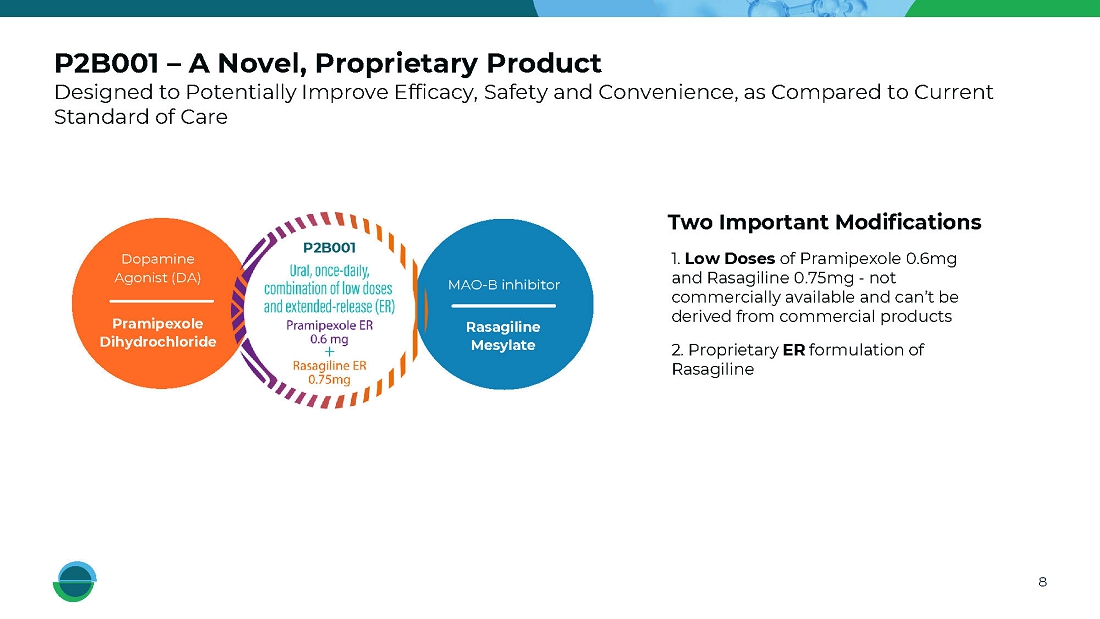 P2B001 – A Novel, Proprietary Product
Designed to Potentially Improve Efficacy, Safety and Convenience, as Compared to Current Standard of Care

Dopamine Agonist (DA)

Pramipexole Dihydrochloride

P2B001
Ural, once-daily, combination of low doses and extended-release (ER)
Pramipexole ER 0.6 mg
+
Rasagiline ER 0.75mg

MAO-B inhibitor

Rasagiline Mesylate

Two Important Modifications

1. Low Doses of Pramipexole 0.6mg and Rasagiline 0.75mg - not commercially available and can't be derived from commercial products

2. Proprietary ER formulation of Rasagiline

8